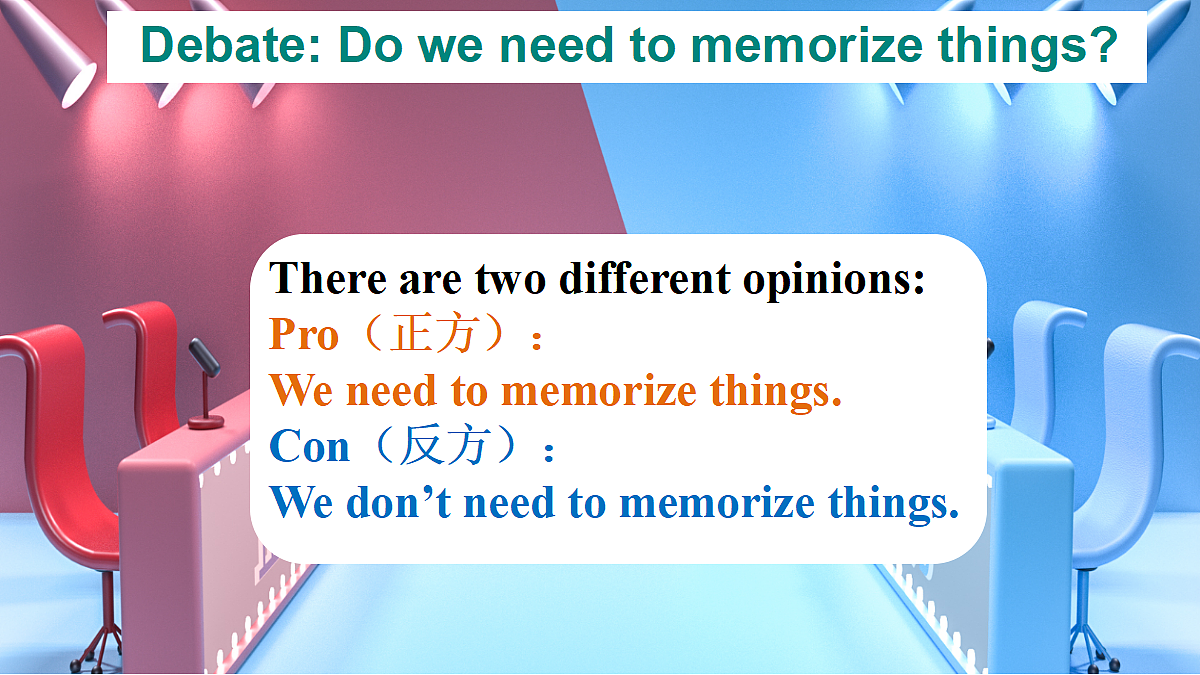 Debate: Do we need to memorize things?

There are two different opinions:
Pro（正方）：
We need to memorize things.
Con（反方）：
We don’t need to memorize things.